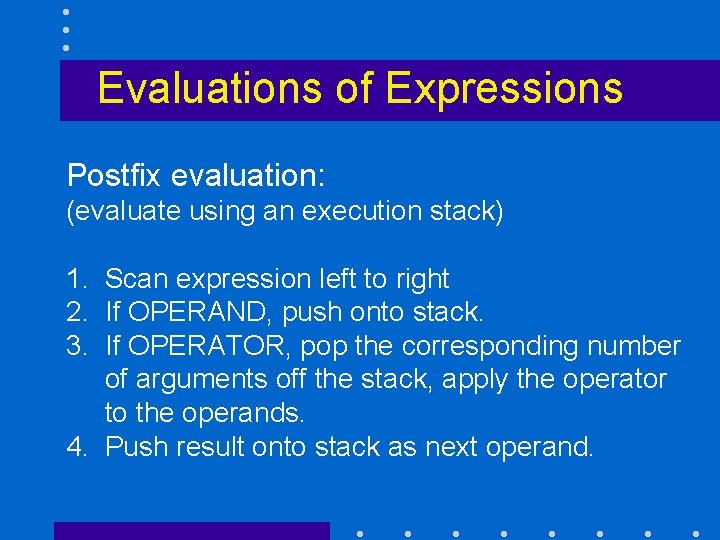 Evaluations of Expressions

Postfix evaluation:
(evaluate using an execution stack)

1. Scan expression left to right
2. If OPERAND, push onto stack.
3. If OPERATOR, pop the corresponding number of arguments off the stack, apply the operator to the operands.
4. Push result onto stack as next operand.